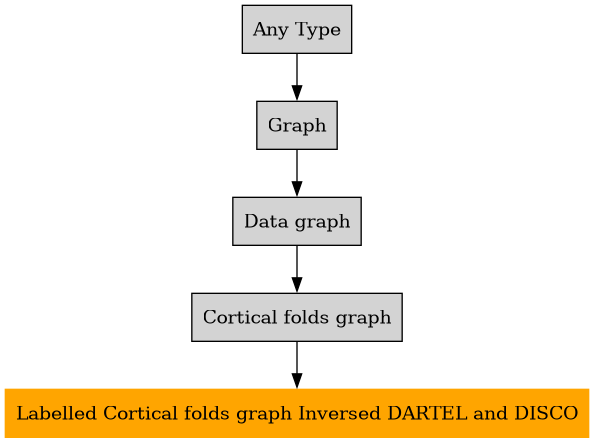 Any Type

Graph

Data graph

Cortical folds graph

Labelled Cortical folds graph Inversed DARTEL and DISCO